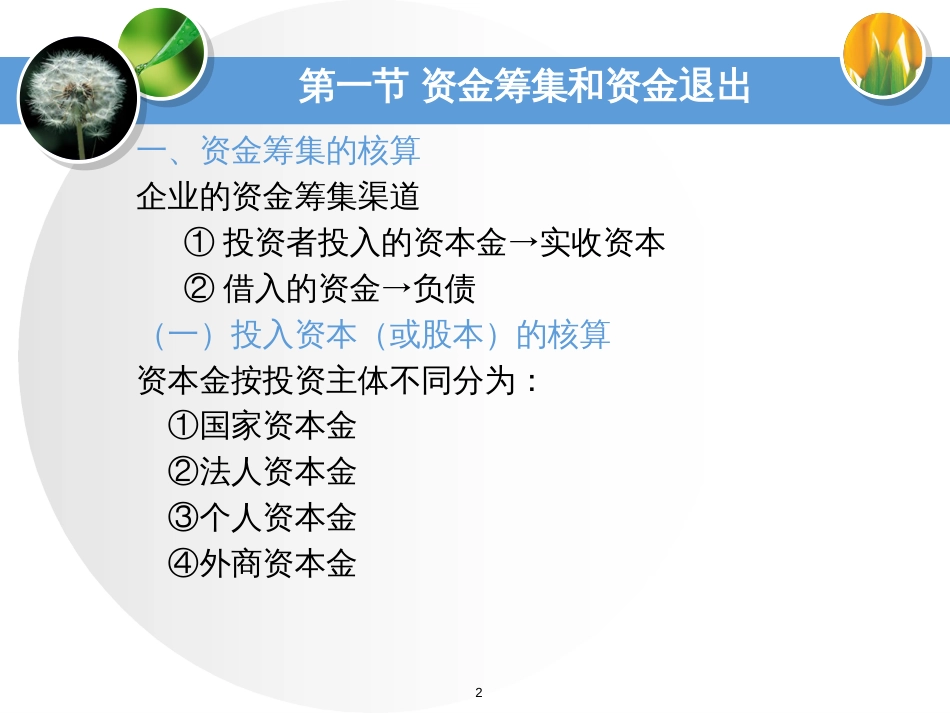 第一节 资金筹集和资金退出

一、资金筹集的核算

企业的资金筹集渠道

① 投资者投入的资本金→实收资本

② 借入的资金→负债

（一）投入资本（或股本）的核算

资本金按投资主体不同分为：

①国家资本金

②法人资本金

③个人资本金

④外商资本金

2